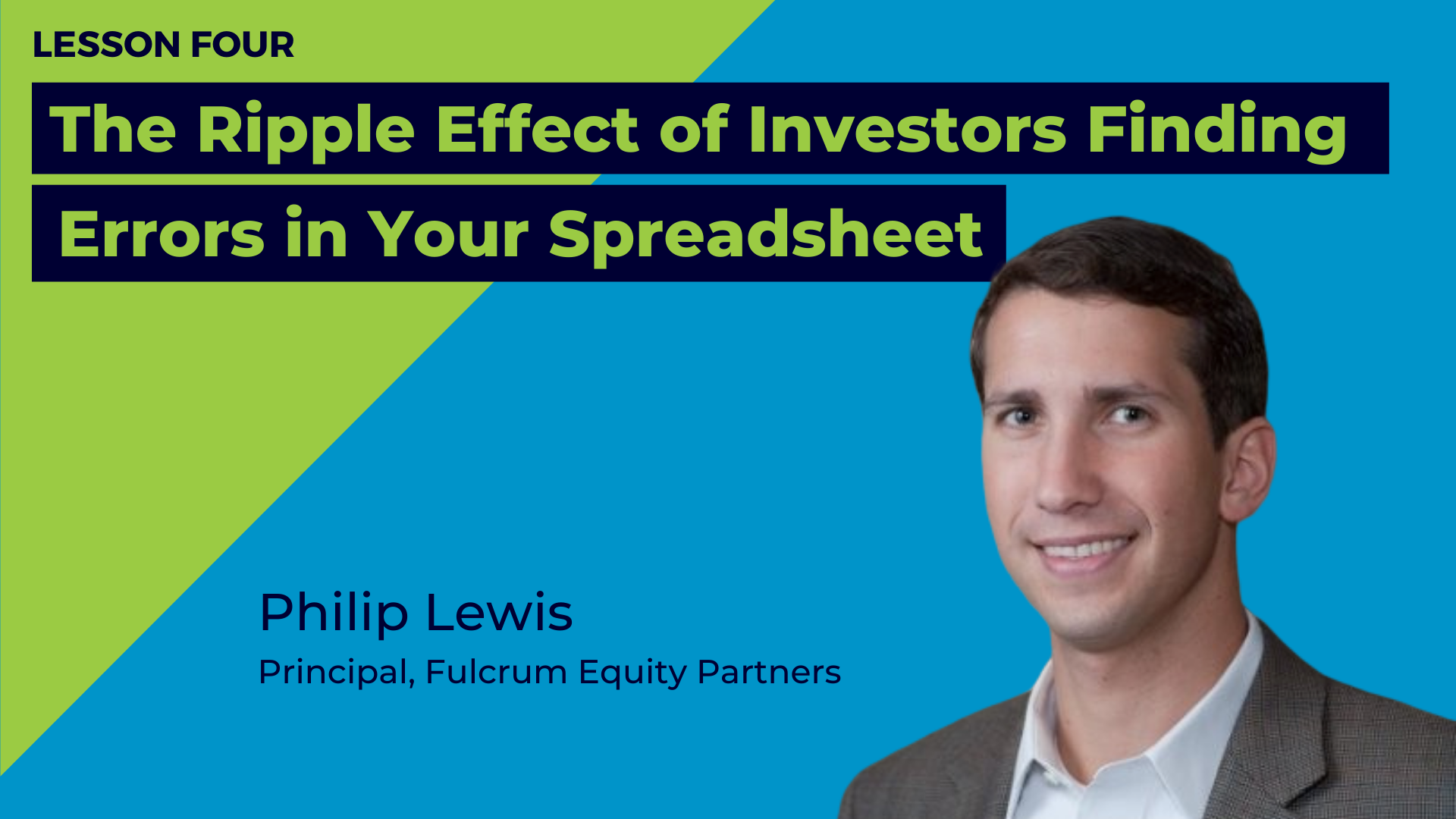 LESSON FOUR

The Ripple Effect of Investors Finding Errors in Your Spreadsheet

Philip Lewis

Principal, Fulcrum Equity Partners